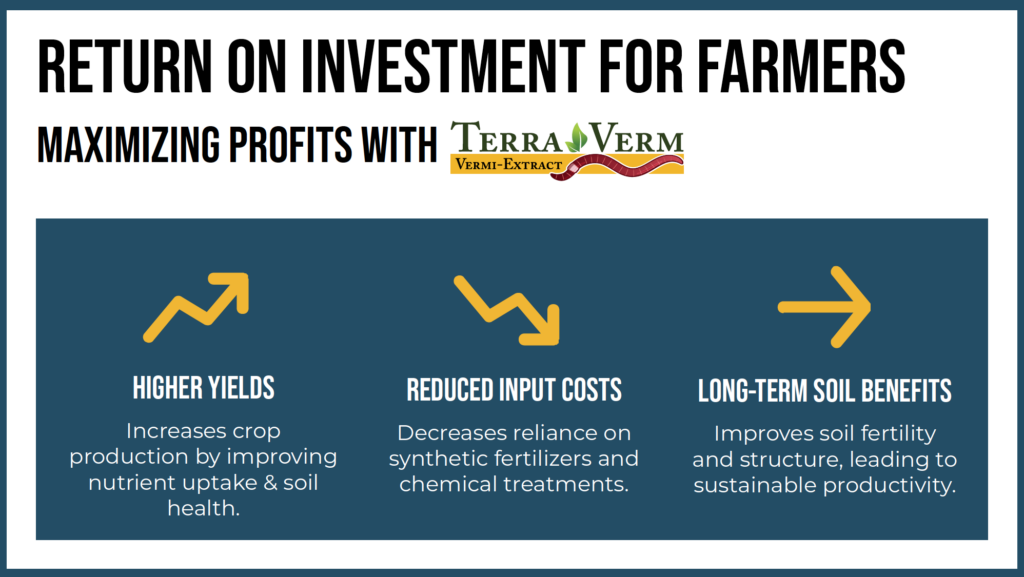 RETURN ON INVESTMENT FOR FARMERS

MAXIMIZING PROFITS WITH TERRA VERM VERMI-EXTRACT

HIGHER YIELDS

Increases crop production by improving nutrient uptake & soil health.

REDUCED INPUT COSTS

Decreases reliance on synthetic fertilizers and chemical treatments.

LONG-TERM SOIL BENEFITS

Improves soil fertility and structure, leading to sustainable productivity.